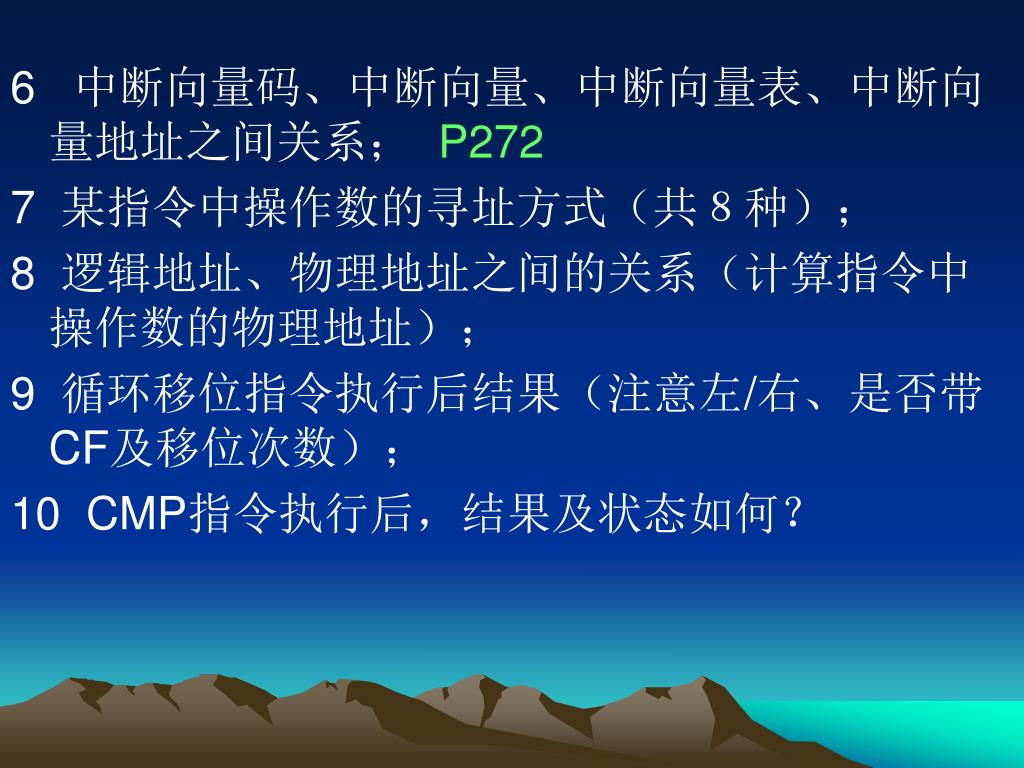 6 中断向量码、中断向量、中断向量表、中断向量地址之间关系； P272

7 某指令中操作数的寻址方式（共 8 种）；

8 逻辑地址、物理地址之间的关系（计算指令中操作数的物理地址）；

9 循环移位指令执行后结果（注意左/右、是否带CF及移位次数）；

10 CMP指令执行后，结果及状态如何？